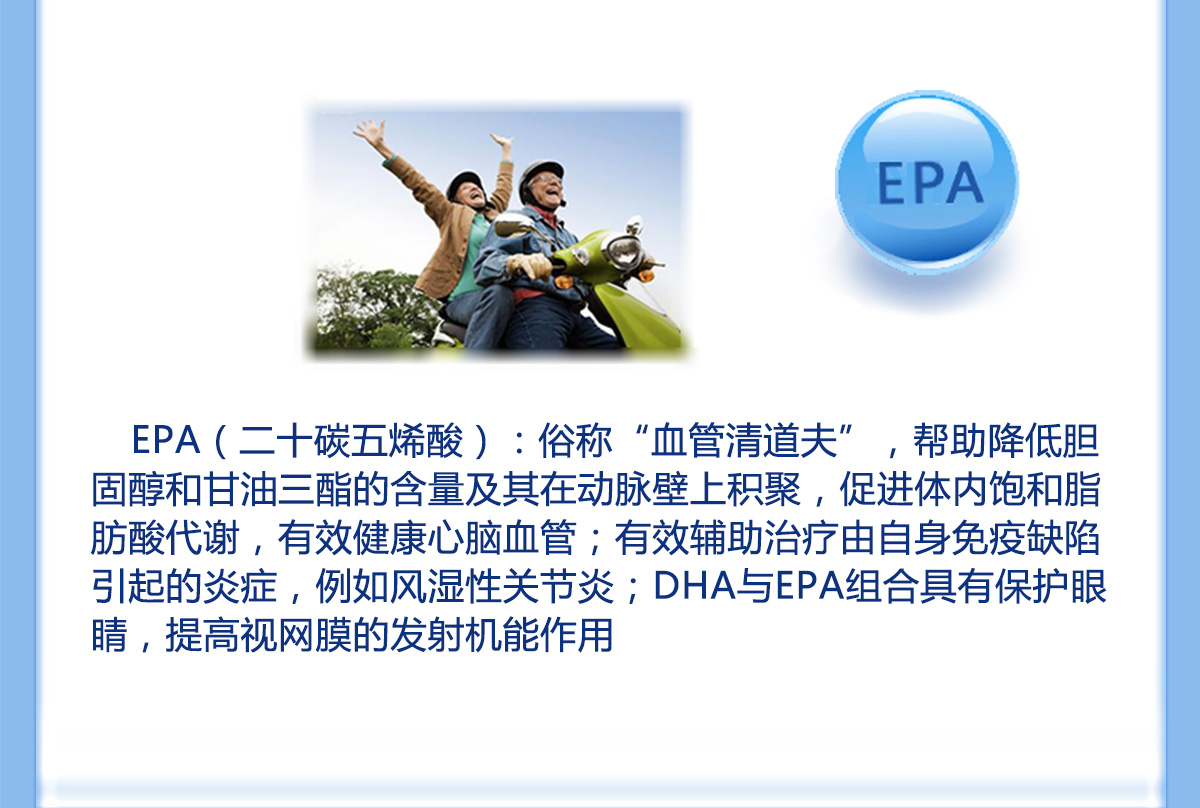 EPA

EPA（二十碳五烯酸）：俗称“血管清道夫”，帮助降低胆固醇和甘油三酯的含量及其在动脉壁上积聚，促进体内饱和脂肪酸代谢，有效健康心脑血管；有效辅助治疗由自身免疫缺陷引起的炎症，例如风湿性关节炎；DHA与EPA组合具有保护眼睛，提高视网膜的发射机能作用